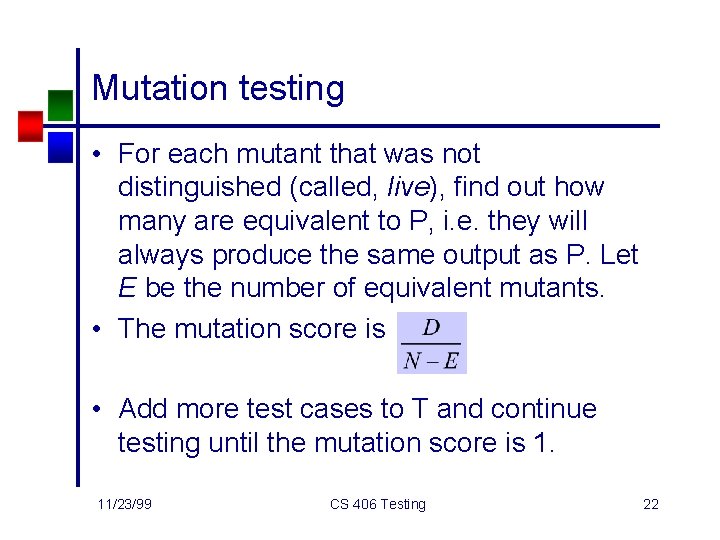 Mutation testing

• For each mutant that was not distinguished (called, live), find out how many are equivalent to P, i.e. they will always produce the same output as P. Let E be the number of equivalent mutants.

• The mutation score is $\frac{D}{N-E}$

• Add more test cases to T and continue testing until the mutation score is 1.

11/23/99

CS 406 Testing

22